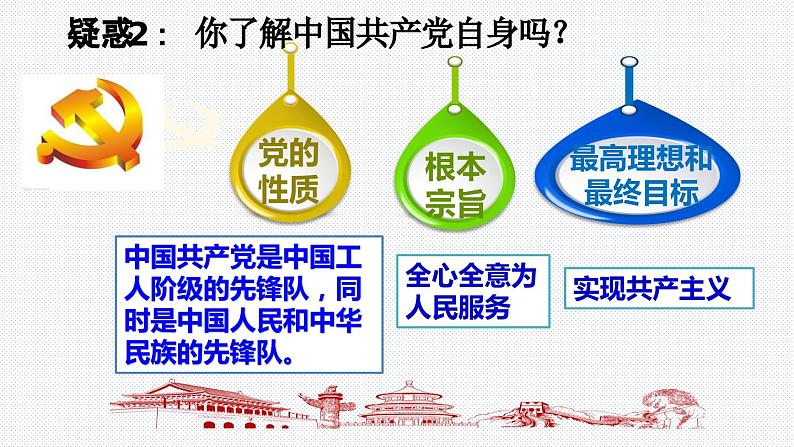 疑惑2： 你了解中国共产党自身吗？

党的性质

根本宗旨

最高理想和最终目标

中国共产党是中国工人阶级的先锋队，同时是中国人民和中华民族的先锋队。

全心全意为人民服务

实现共产主义